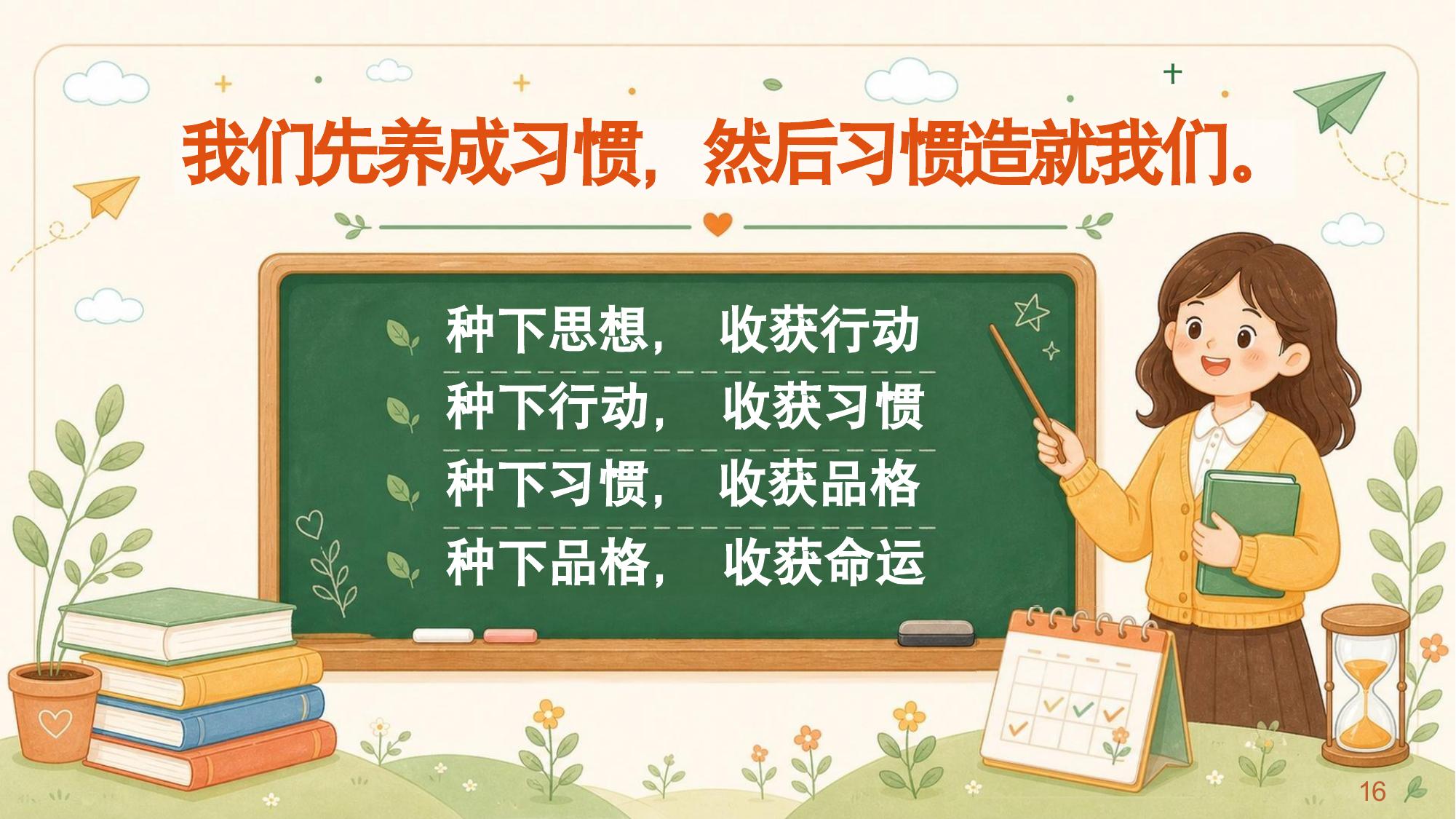 我们先养成习惯，然后习惯造就我们。

种下思想， 收获行动

种下行动， 收获习惯

种下习惯， 收获品格

种下品格， 收获命运

16